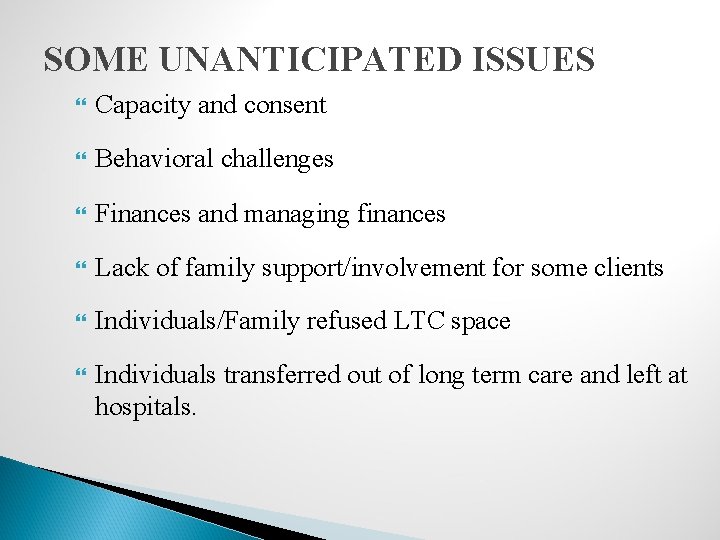 SOME UNANTICIPATED ISSUES

Capacity and consent

Behavioral challenges

Finances and managing finances

Lack of family support/involvement for some clients

Individuals/Family refused LTC space

Individuals transferred out of long term care and left at hospitals.